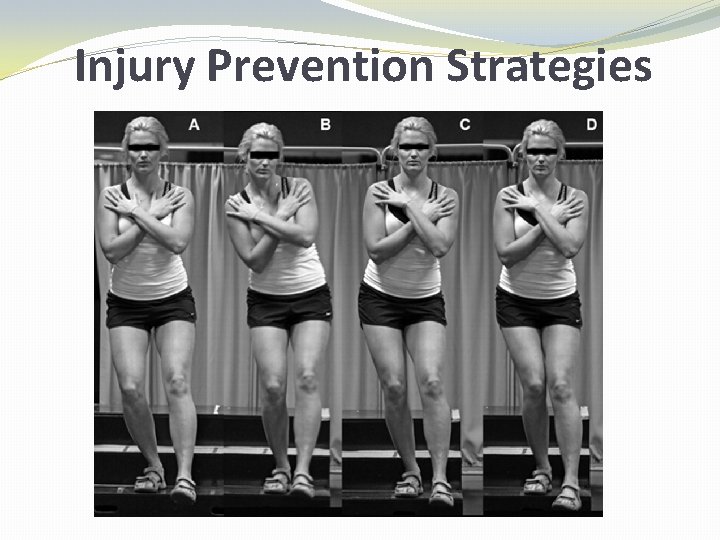 Injury Prevention Strategies

A

B

C

D